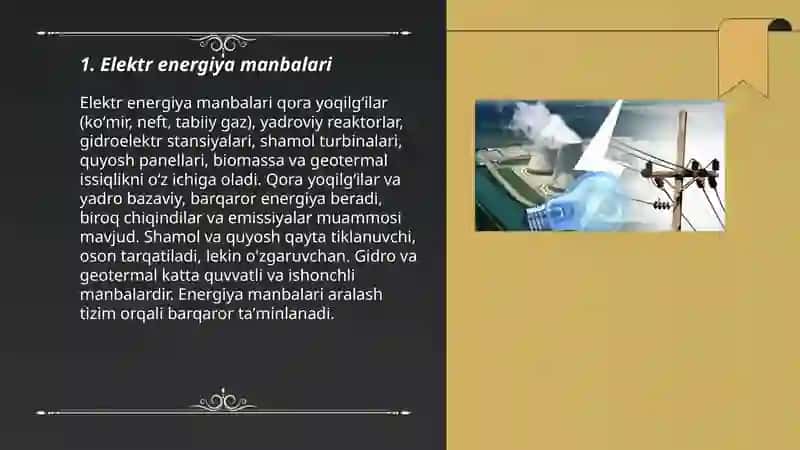 1. Elektr energiya manbalari

Elektr energiya manbalari qora yoqilg‘ilar (ko‘mir, neft, tabiiy gaz), yadroviy reaktorlar, gidroelektr stansiyalari, shamol turbinalari, quyosh panellari, biomassa va geotermal issiqlikni o‘z ichiga oladi. Qora yoqilg‘ilar va yadro bazaviy, barqaror energiya beradi, biroq chiqindilar va emissiyalar muammosi mavjud. Shamol va quyosh qayta tiklanuvchi, oson tarqatiladi, lekin o'zgaruvchan. Gidro va geotermal katta quvvatli va ishonchli manbalardir. Energiya manbalari aralash tizim orqali barqaror ta’minlanadi.